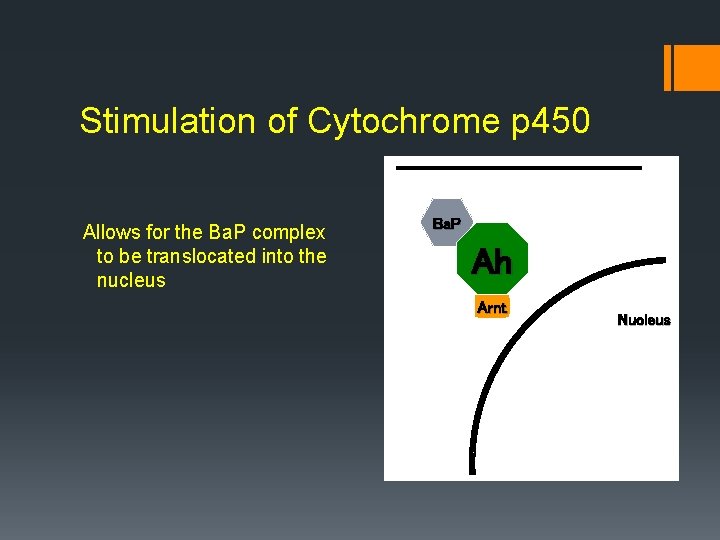 Stimulation of Cytochrome p450

Allows for the BaP complex to be translocated into the nucleus

BaP

Ah

Arnt

Nucleus